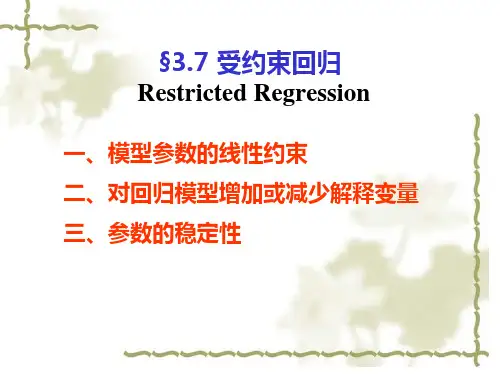 §3.7 受约束回归
Restricted Regression

一、模型参数的线性约束
二、对回归模型增加或减少解释变量
三、参数的稳定性